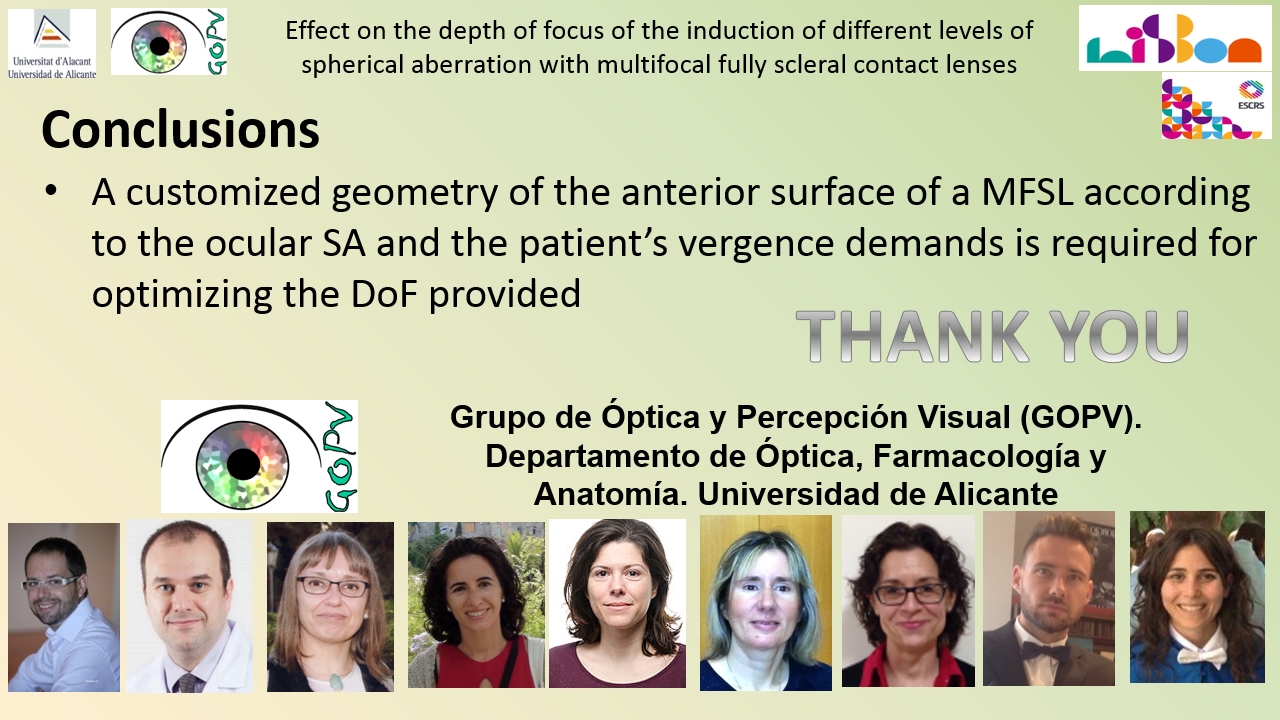 Universitat d'Alacant
Universidad de Alicante

GOPV

Effect on the depth of focus of the induction of different levels of spherical aberration with multifocal fully scleral contact lenses

Lisbon

ESCRS

Conclusions

• A customized geometry of the anterior surface of a MFSL according to the ocular SA and the patient's vergence demands is required for optimizing the DoF provided

THANK YOU

GOPV

Grupo de Óptica y Percepción Visual (GOPV). Departamento de Óptica, Farmacología y Anatomía. Universidad de Alicante